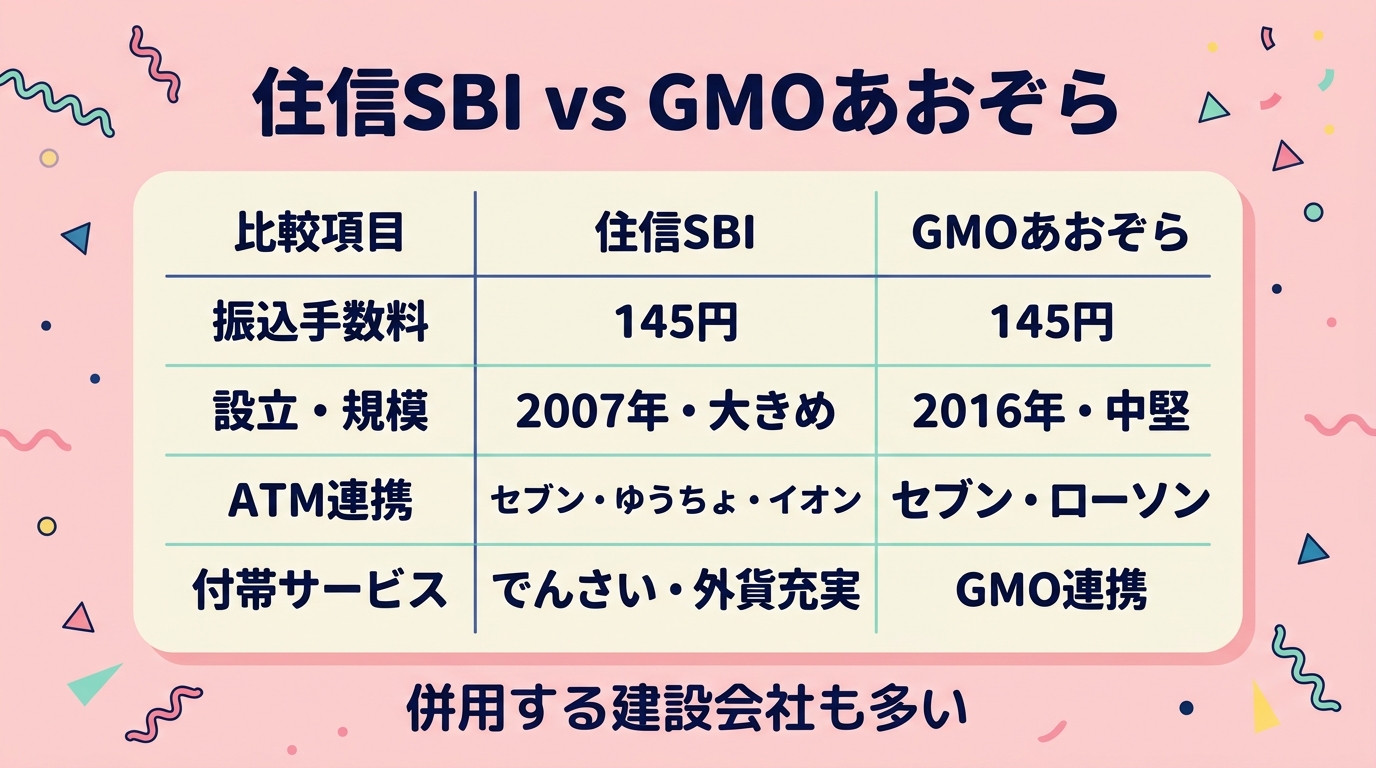 住信SBI vs GMOあおぞら

| 比較項目 | 住信SBI | GMOあおぞら |
|---|---|---|
| 振込手数料 | 145円 | 145円 |
| 設立・規模 | 2007年・大きめ | 2016年・中堅 |
| ATM連携 | セブン・ゆうちょ・イオン | セブン・ローソン |
| 付帯サービス | でんさい・外貨充実 | GMO連携 |

併用する建設会社も多い